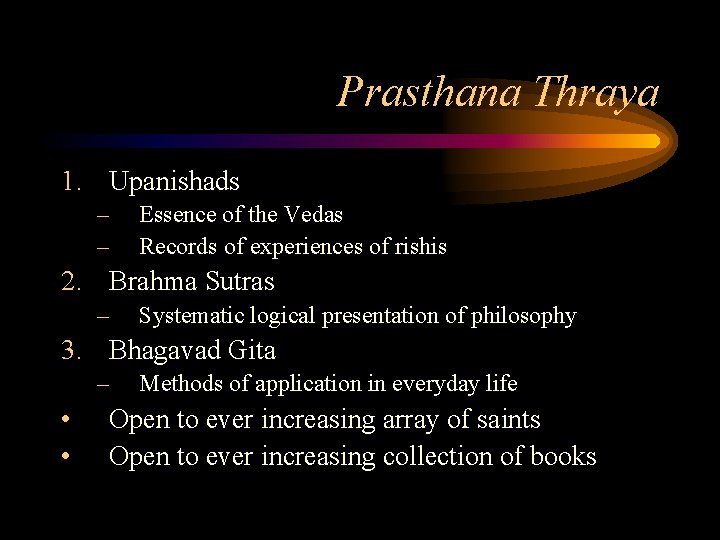 Prasthana Thraya

1. Upanishads
– Essence of the Vedas
– Records of experiences of rishis
2. Brahma Sutras
– Systematic logical presentation of philosophy
3. Bhagavad Gita
– Methods of application in everyday life
• Open to ever increasing array of saints
• Open to ever increasing collection of books